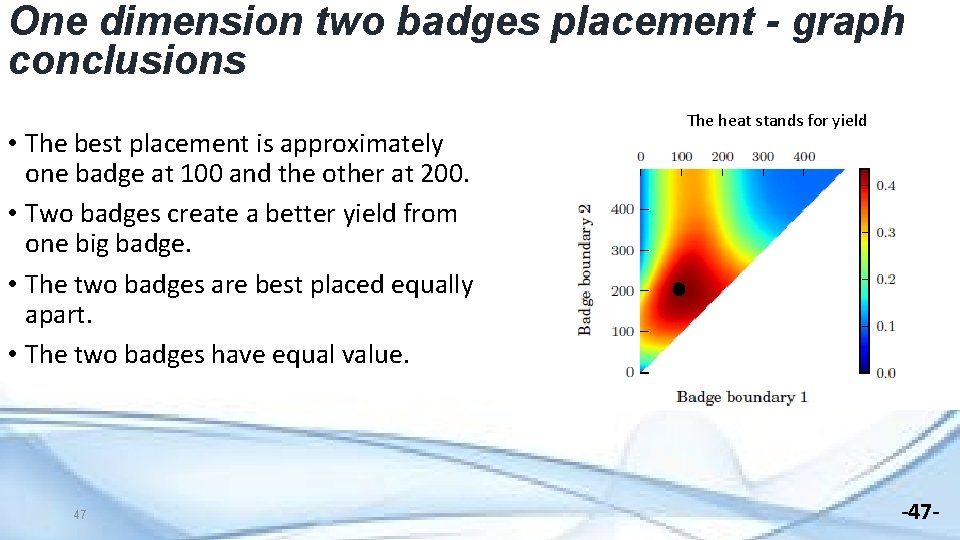 One dimension two badges placement - graph conclusions

• The best placement is approximately one badge at 100 and the other at 200.
• Two badges create a better yield from one big badge.
• The two badges are best placed equally apart.
• The two badges have equal value.

The heat stands for yield

0 100 200 300 400

Badge boundary 2

400
300
200
100
0

Badge boundary 1

0.4
0.3
0.2
0.1
0.0

47

-47-